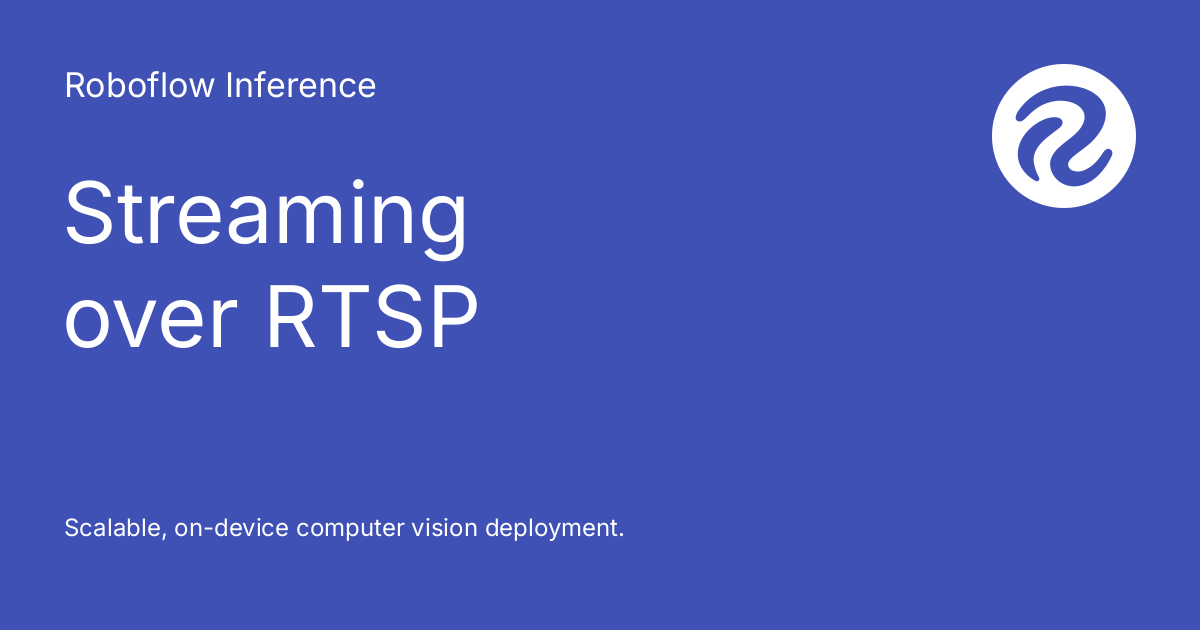 Roboflow Inference

Streaming over RTSP

Scalable, on-device computer vision deployment.